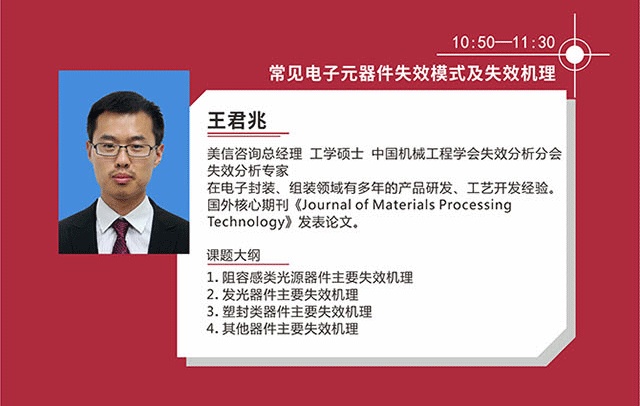 10:50—11:30

常见电子元器件失效模式及失效机理

王君兆

美信咨询总经理 工学硕士 中国机械工程学会失效分析分会失效分析专家
在电子封装、组装领域有多年的产品研发、工艺开发经验。
国外核心期刊《Journal of Materials Processing Technology》发表论文。

课题大纲

1. 阻容感类光源器件主要失效机理
2. 发光器件主要失效机理
3. 塑封类器件主要失效机理
4. 其他器件主要失效机理